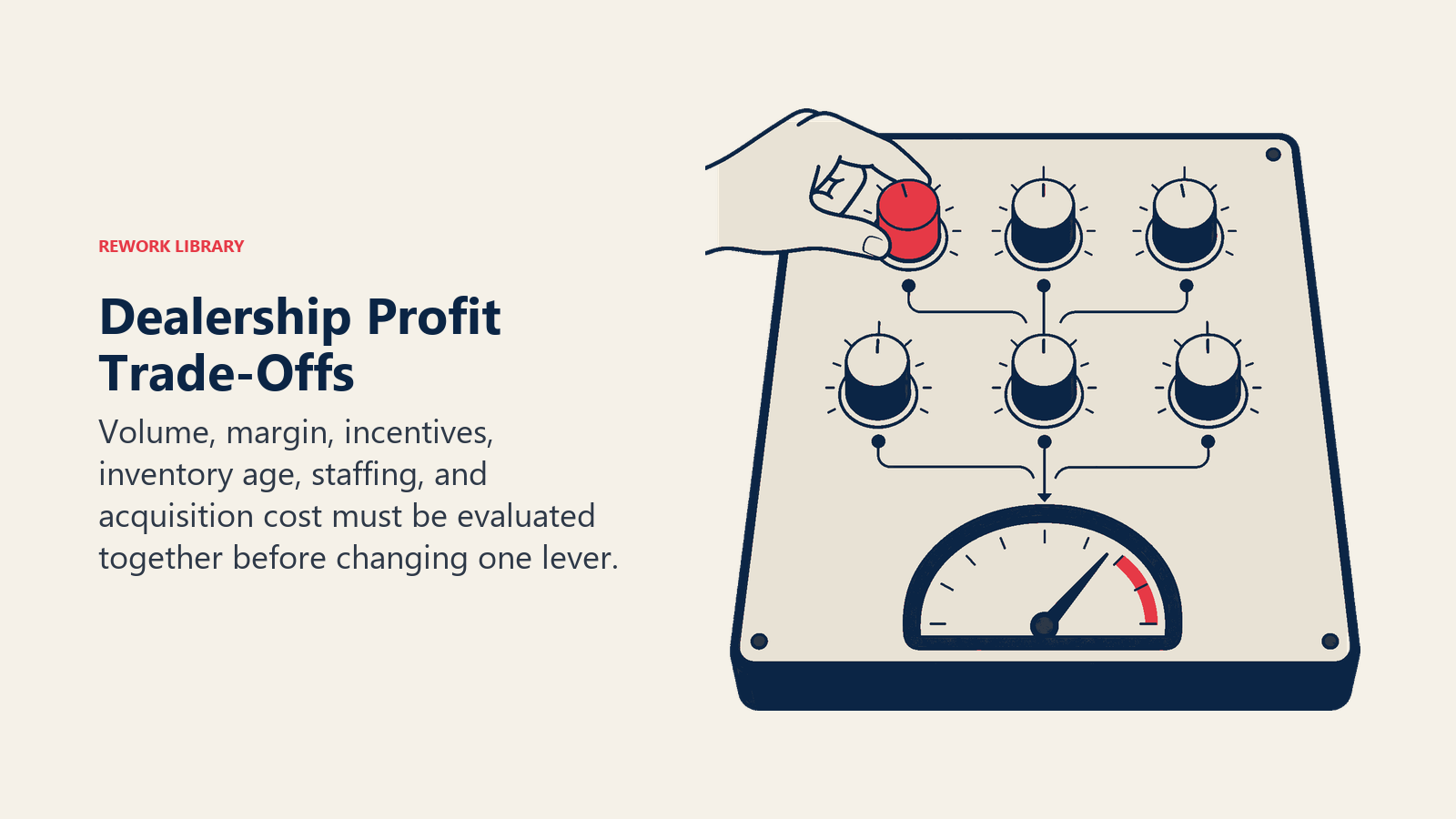 REWORK LIBRARY

Dealership Profit Trade-Offs

Volume, margin, incentives, inventory age, staffing, and acquisition cost must be evaluated together before changing one lever.